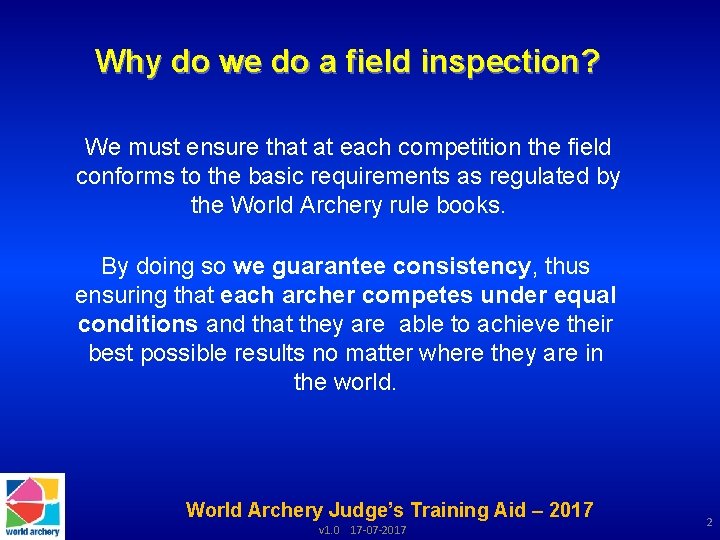 Why do we do a field inspection?

We must ensure that at each competition the field conforms to the basic requirements as regulated by the World Archery rule books.

By doing so we guarantee consistency, thus ensuring that each archer competes under equal conditions and that they are able to achieve their best possible results no matter where they are in the world.

world archery

World Archery Judge's Training Aid – 2017

v1.0 17-07-2017

2